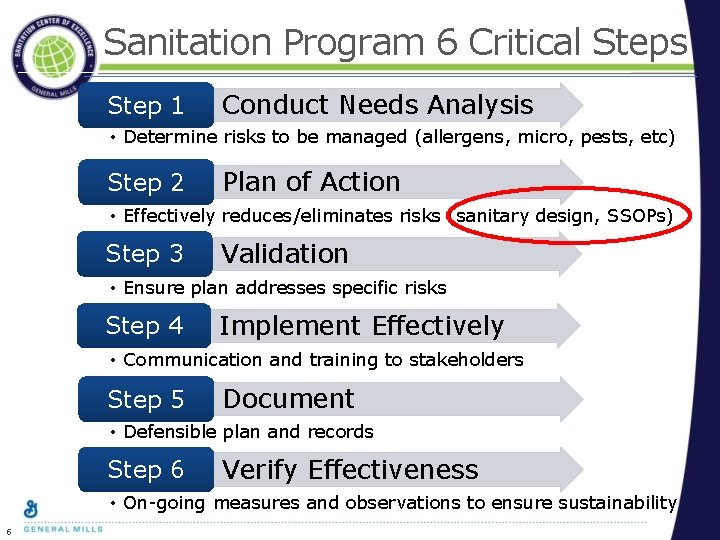 SANITATION CENTER OF EXCELLENCE
GENERAL MILLS

Sanitation Program 6 Critical Steps

Step 1 Conduct Needs Analysis
• Determine risks to be managed (allergens, micro, pests, etc)

Step 2 Plan of Action
• Effectively reduces/eliminates risks (sanitary design, SSOPs)

Step 3 Validation
• Ensure plan addresses specific risks

Step 4 Implement Effectively
• Communication and training to stakeholders

Step 5 Document
• Defensible plan and records

Step 6 Verify Effectiveness
• On-going measures and observations to ensure sustainability

6
GENERAL MILLS